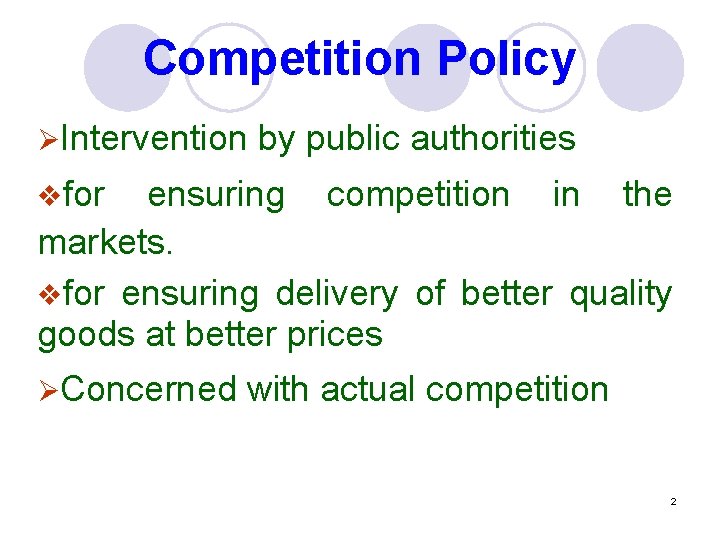 Competition Policy

➢Intervention by public authorities

❖for ensuring competition in the markets.

❖for ensuring delivery of better quality goods at better prices

➢Concerned with actual competition

2